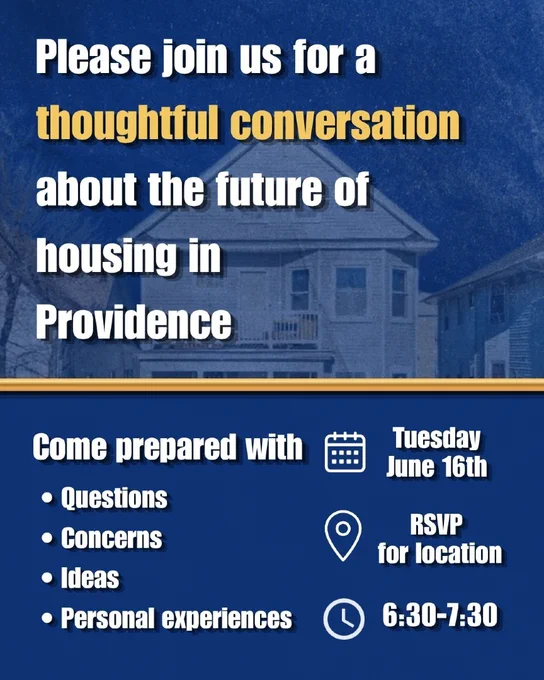 Please join us for a thoughtful conversation about the future of housing in Providence

Come prepared with

• Questions
• Concerns
• Ideas
• Personal experiences

Tuesday
June 16th

RSVP
for location

6:30-7:30